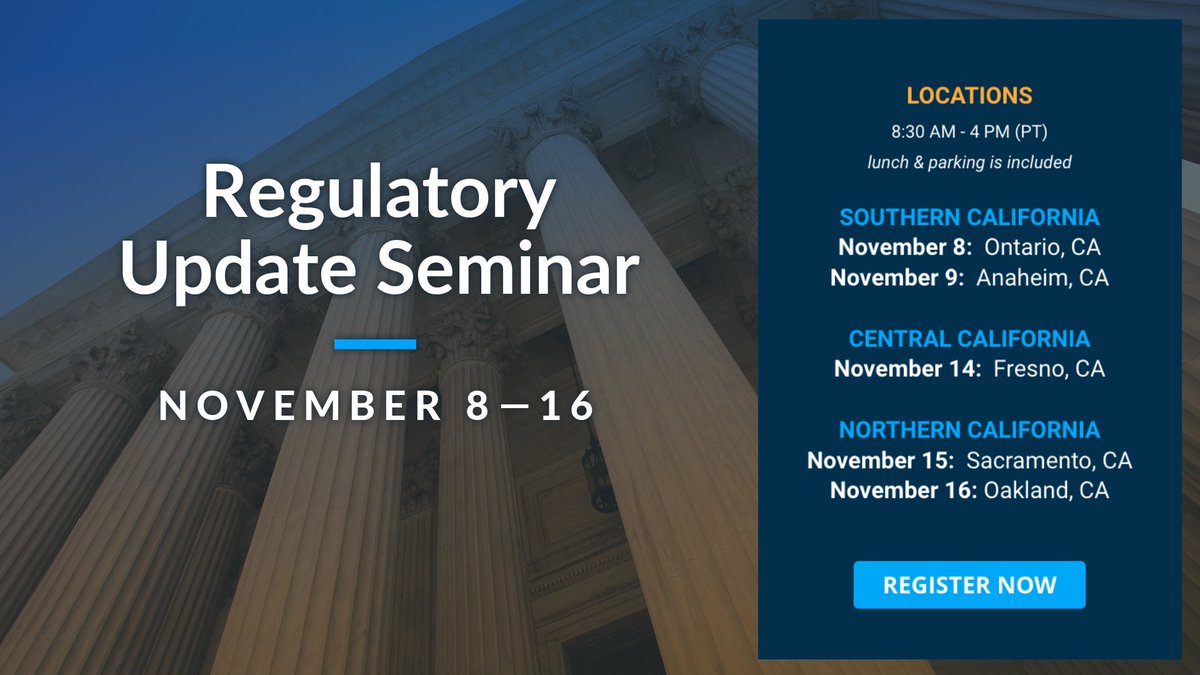 Regulatory Update Seminar

NOVEMBER 8—16

LOCATIONS
8:30 AM - 4 PM (PT)
lunch & parking is included

SOUTHERN CALIFORNIA
November 8: Ontario, CA
November 9: Anaheim, CA

CENTRAL CALIFORNIA
November 14: Fresno, CA

NORTHERN CALIFORNIA
November 15: Sacramento, CA
November 16: Oakland, CA

REGISTER NOW